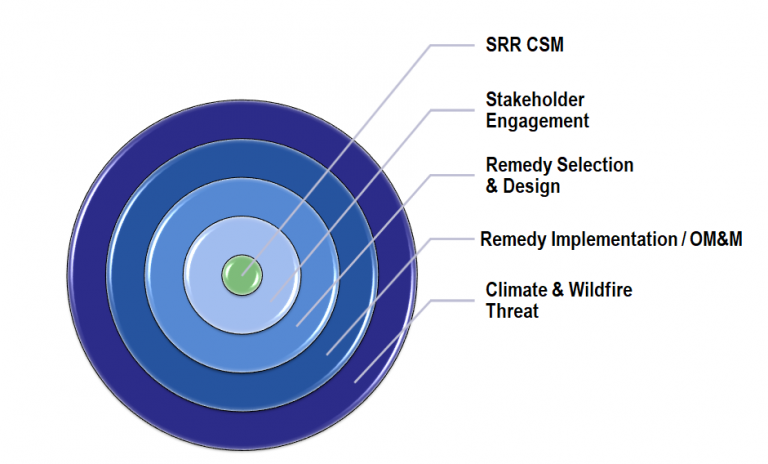 SRR CSM

Stakeholder Engagement

Remedy Selection & Design

Remedy Implementation / OM&M

Climate & Wildfire Threat